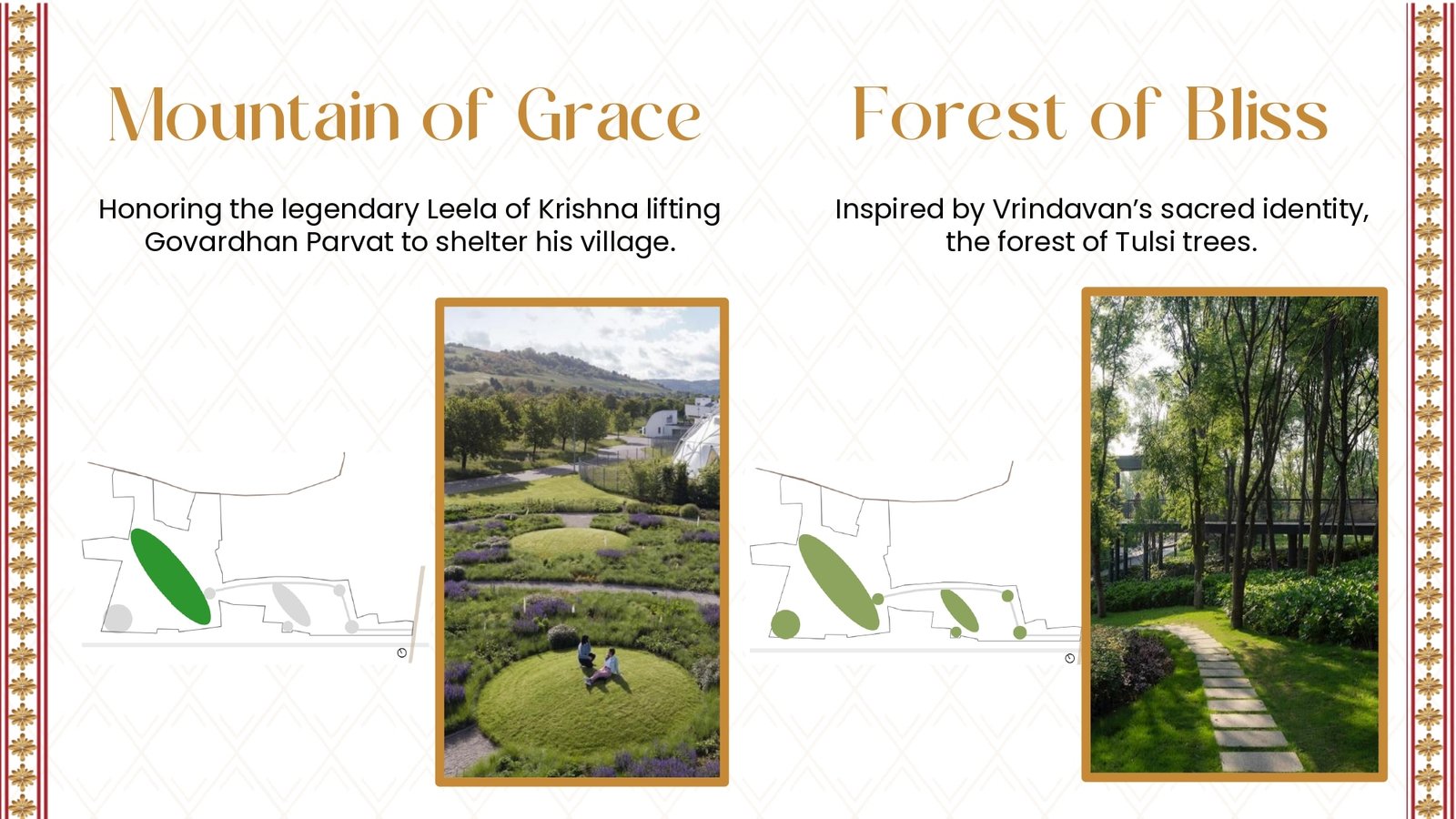 Mountain of Grace

Honoring the legendary Leela of Krishna lifting Govardhan Parvat to shelter his village.

Forest of Bliss

Inspired by Vrindavan's sacred identity, the forest of Tulsi trees.